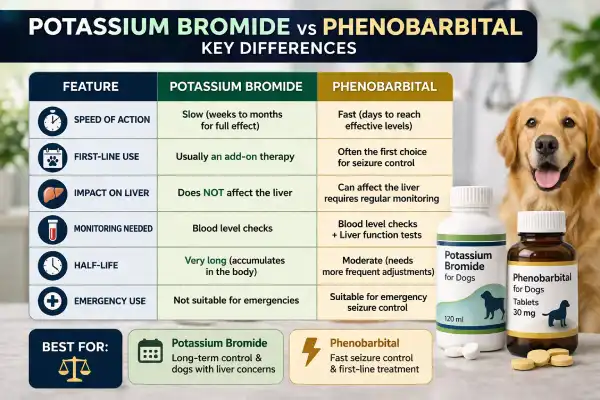 POTASSIUM BROMIDE vs PHENOBARBITAL
KEY DIFFERENCES

| FEATURE | POTASSIUM BROMIDE | PHENOBARBITAL |
|---|---|---|
| SPEED OF ACTION | Slow (weeks to months for full effect) | Fast (days to reach effective levels) |
| FIRST-LINE USE | Usually an add-on therapy | Often the first choice for seizure control |
| IMPACT ON LIVER | Does NOT affect the liver | Can affect the liver requires regular monitoring |
| MONITORING NEEDED | Blood level checks | Blood level checks + Liver function tests |
| HALF-LIFE | Very long (accumulates in the body) | Moderate (needs more frequent adjustments) |
| EMERGENCY USE | Not suitable for emergencies | Suitable for emergency seizure control |

BEST FOR:

Potassium Bromide
Long-term control & dogs with liver concerns

Phenobarbital
Fast seizure control & first-line treatment

Potassium Bromide for Dogs
120 ml

Phenobarbital for Dogs
Tablets 30 mg